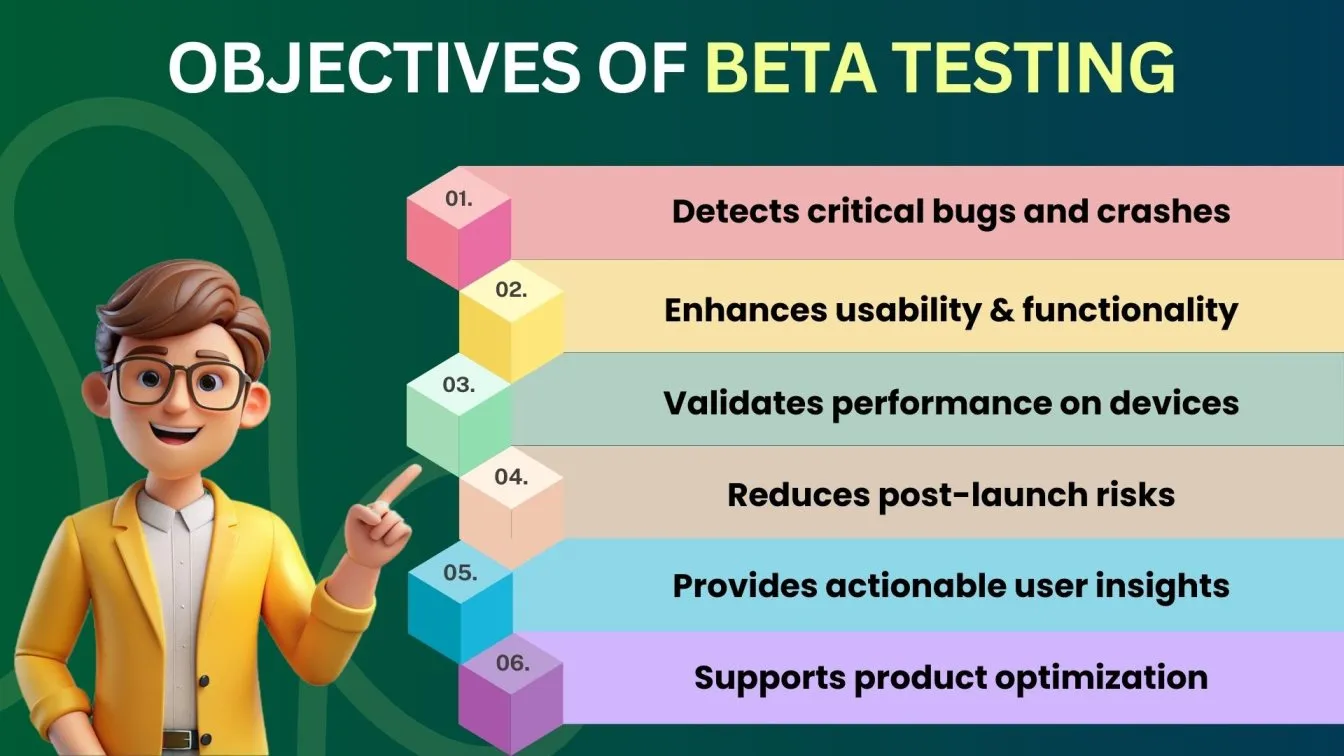 OBJECTIVES OF BETA TESTING

01. Detects critical bugs and crashes

02. Enhances usability & functionality

03. Validates performance on devices

04. Reduces post-launch risks

05. Provides actionable user insights

06. Supports product optimization